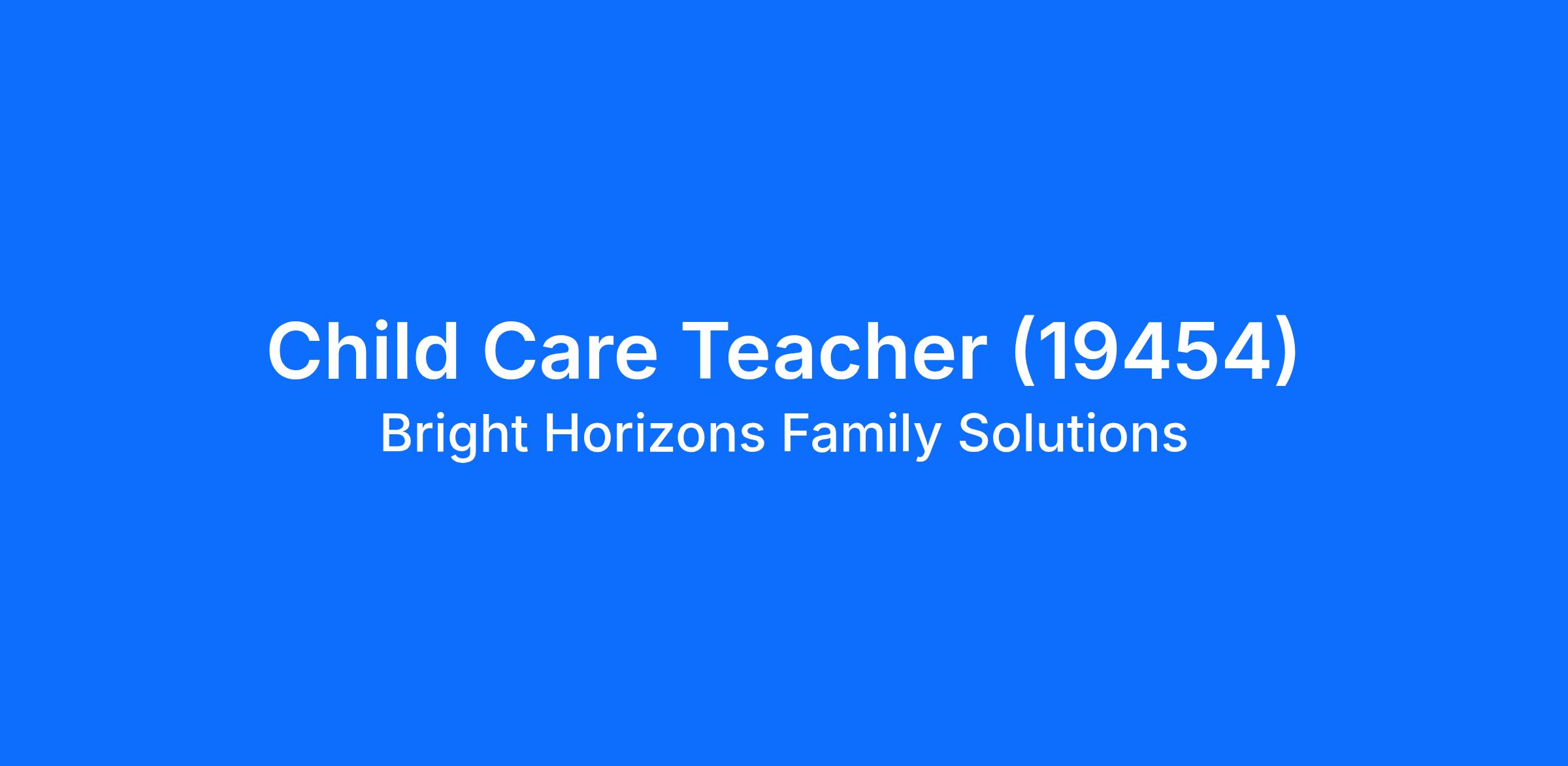 Child Care Teacher (19454)
Bright Horizons Family Solutions